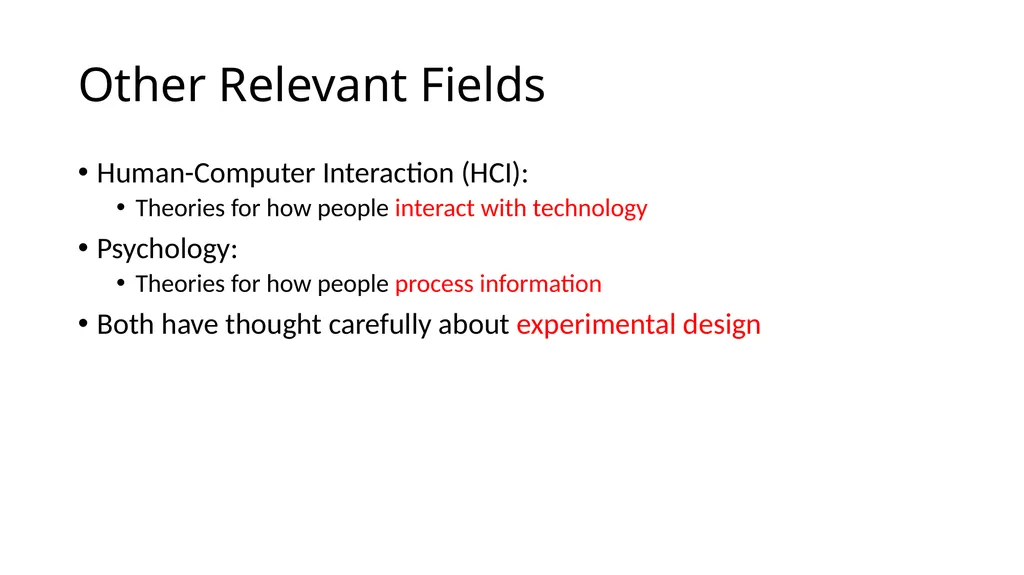 Other Relevant Fields

• Human-Computer Interaction (HCI):
• Theories for how people interact with technology
• Psychology:
• Theories for how people process information
• Both have thought carefully about experimental design